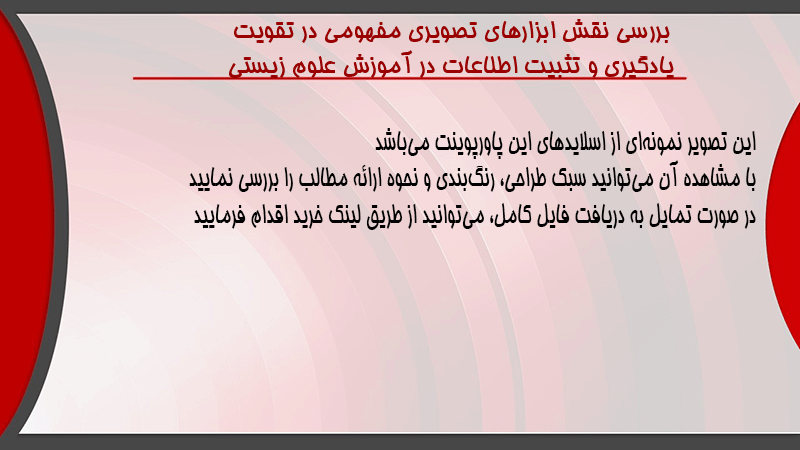 بررسی نقش ابزارهای تصویری مفهومی در تقویت یادگیری و تثبیت اطلاعات در آموزش علوم زیستی

این تصویر نمونه‌ای از اسلایدهای این پاورپوینت می‌باشد
با مشاهده آن می‌توانید سبک طراحی، رنگ‌بندی و نحوه ارائه مطالب را بررسی نمایید
در صورت تمایل به دریافت فایل کامل، می‌توانید از طریق لینک خرید اقدام فرمایید